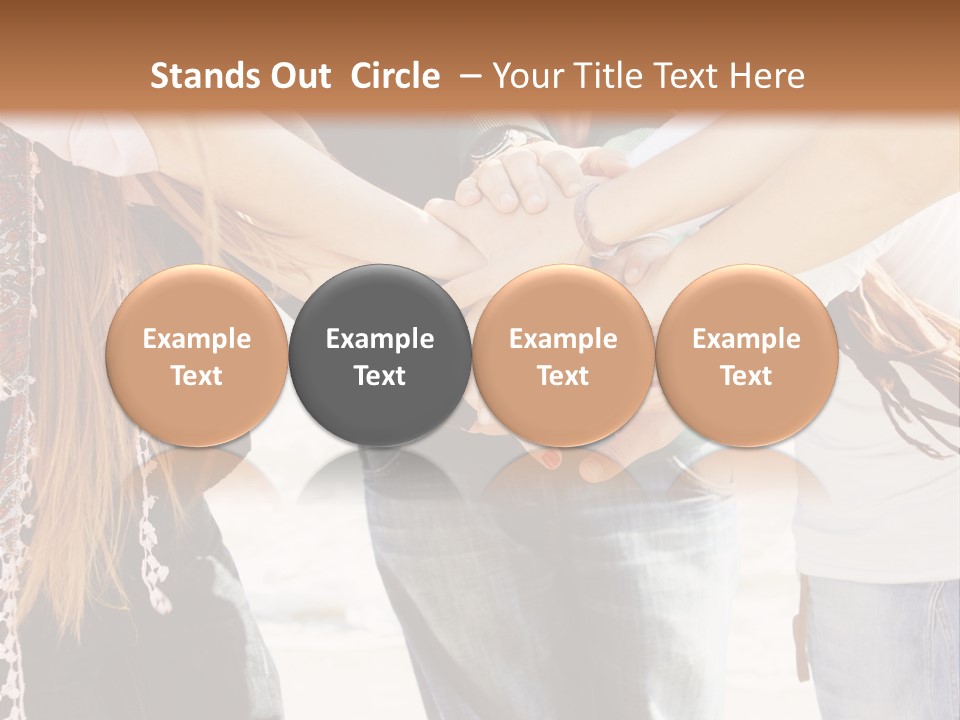 Stands Out Circle – Your Title Text Here

Example Text

Example Text

Example Text

Example Text